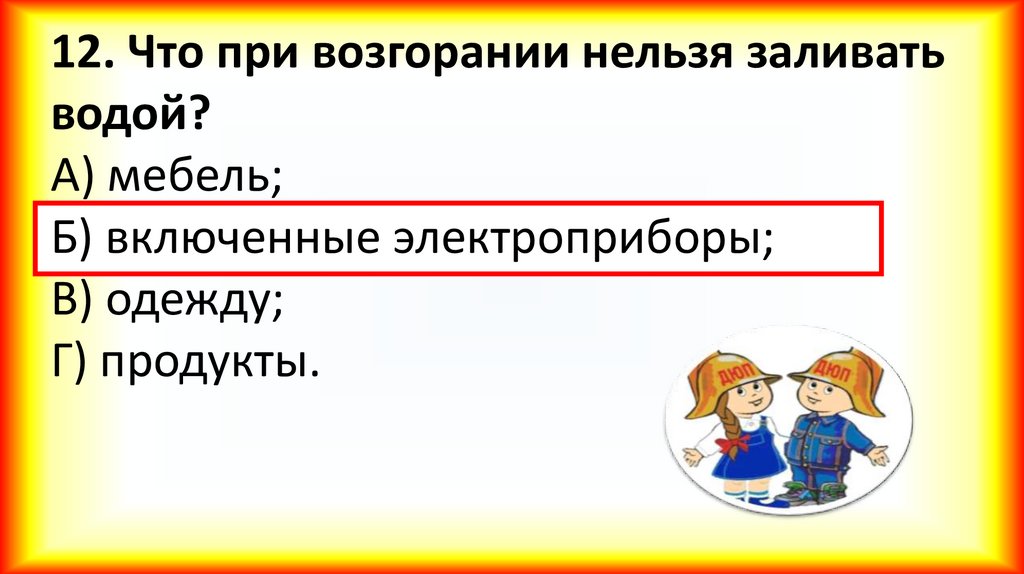 12. Что при возгорании нельзя заливать водой?

А) мебель;

Б) включенные электроприборы;

В) одежду;

Г) продукты.

ДЮП

ДЮП